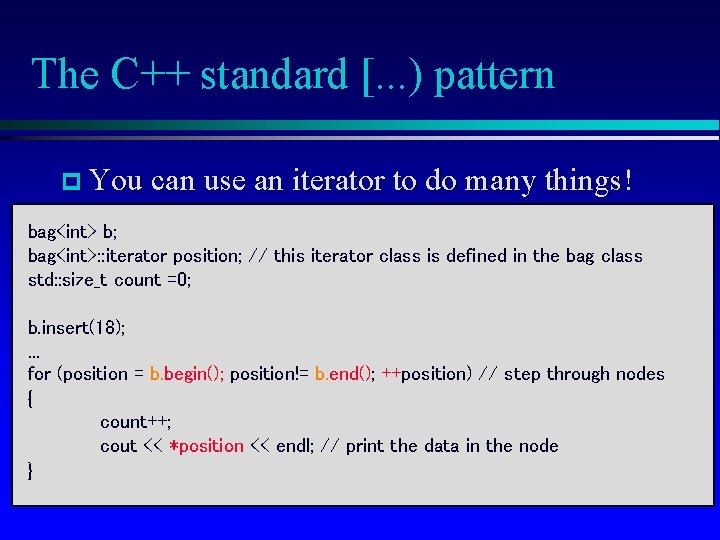 The C++ standard [...) pattern

You can use an iterator to do many things!

bag<int> b;
bag<int>::iterator position; // this iterator class is defined in the bag class
std::size_t count =0;

b.insert(18);
...
for (position = b.begin(); position!= b.end(); ++position) // step through nodes
{
count++;
cout << *position << endl; // print the data in the node
}